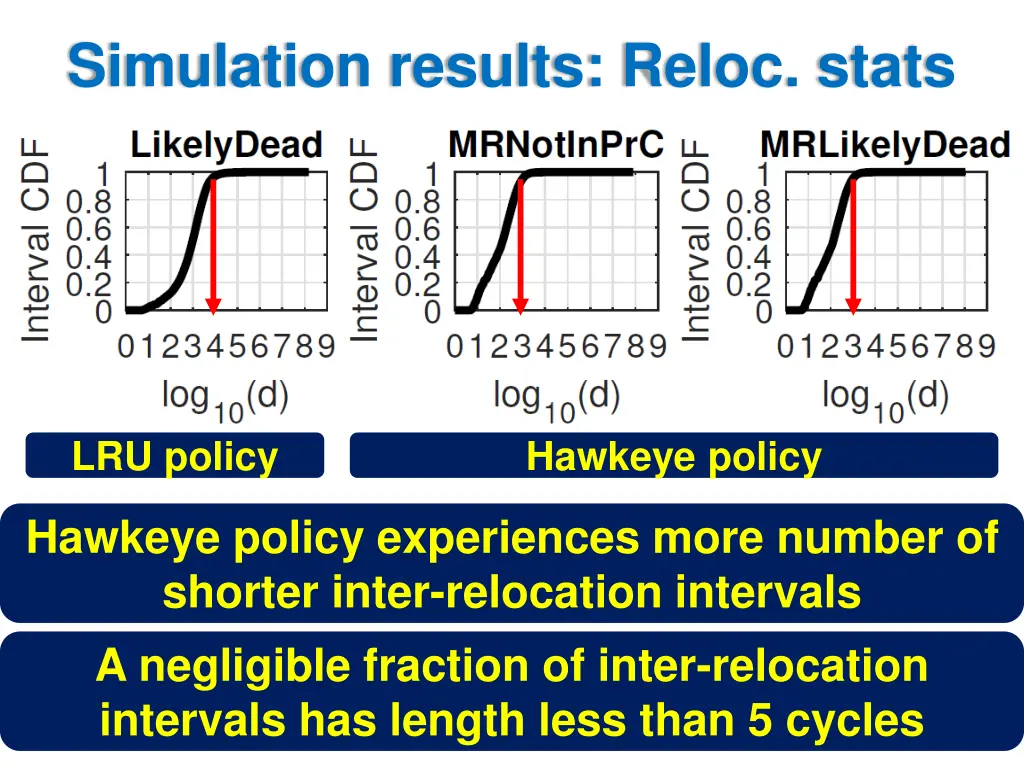 Simulation results: Reloc. stats

LikelyDead

Interval CDF

1
0.8
0.6
0.4
0.2
0

0 1 2 3 4 5 6 7 8 9

$\log_{10}(d)$

MRNotInPrC

Interval CDF

1
0.8
0.6
0.4
0.2
0

0 1 2 3 4 5 6 7 8 9

$\log_{10}(d)$

MRLikelyDead

Interval CDF

1
0.8
0.6
0.4
0.2
0

0 1 2 3 4 5 6 7 8 9

$\log_{10}(d)$

LRU policy

Hawkeye policy

Hawkeye policy experiences more number of shorter inter-relocation intervals

A negligible fraction of inter-relocation intervals has length less than 5 cycles